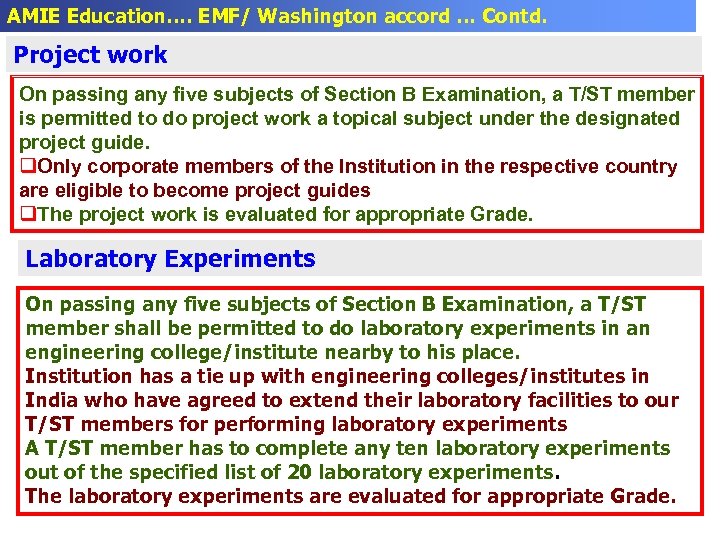 AMIE Education.... EMF/ Washington accord ... Contd.

Project work

On passing any five subjects of Section B Examination, a T/ST member is permitted to do project work a topical subject under the designated project guide.
❑Only corporate members of the Institution in the respective country are eligible to become project guides
❑The project work is evaluated for appropriate Grade.

Laboratory Experiments

On passing any five subjects of Section B Examination, a T/ST member shall be permitted to do laboratory experiments in an engineering college/institute nearby to his place.
Institution has a tie up with engineering colleges/institutes in India who have agreed to extend their laboratory facilities to our T/ST members for performing laboratory experiments
A T/ST member has to complete any ten laboratory experiments out of the specified list of 20 laboratory experiments.
The laboratory experiments are evaluated for appropriate Grade.